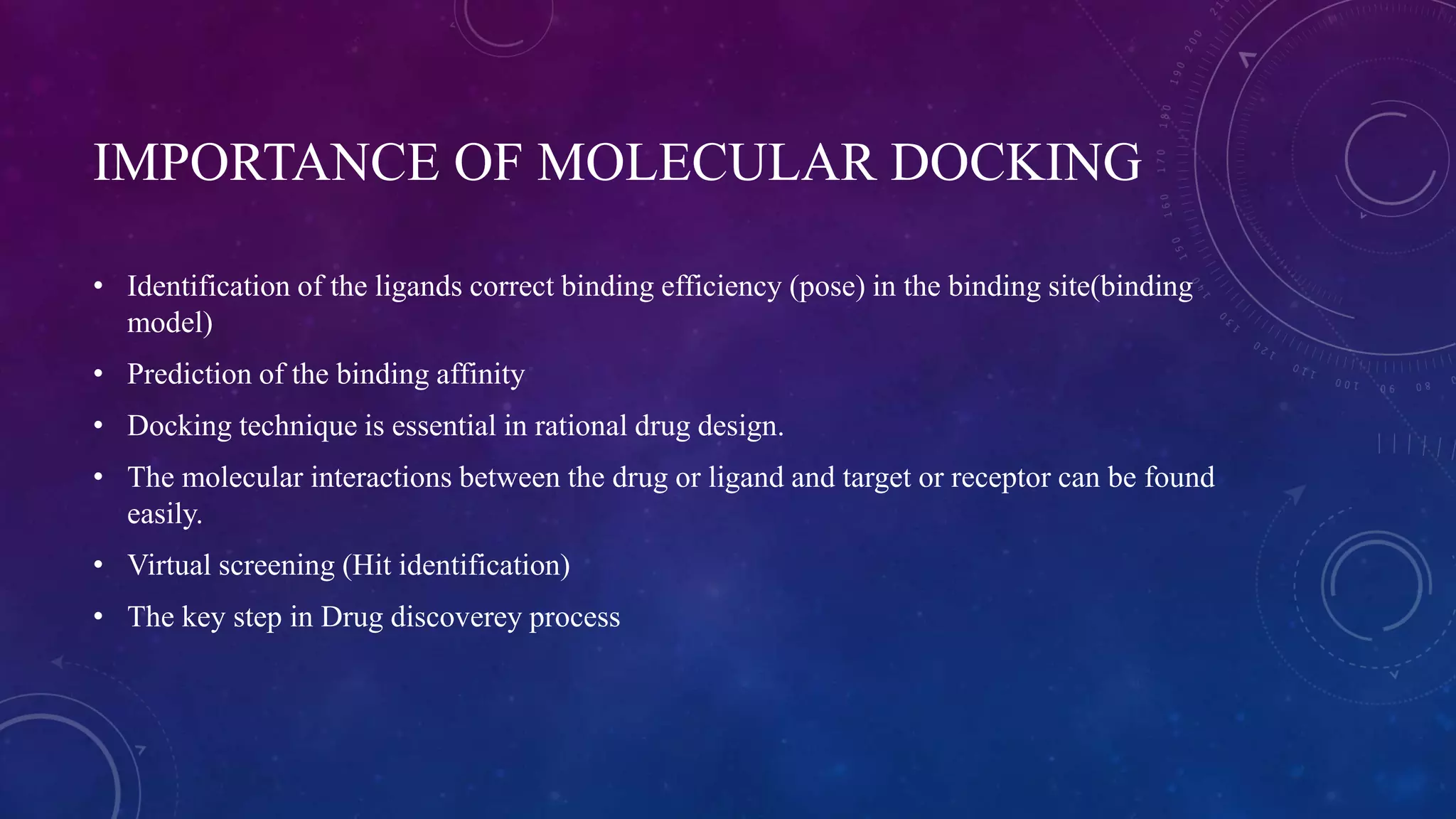 IMPORTANCE OF MOLECULAR DOCKING

• Identification of the ligands correct binding efficiency (pose) in the binding site(binding model)
• Prediction of the binding affinity
• Docking technique is essential in rational drug design.
• The molecular interactions between the drug or ligand and target or receptor can be found easily.
• Virtual screening (Hit identification)
• The key step in Drug discoverey process